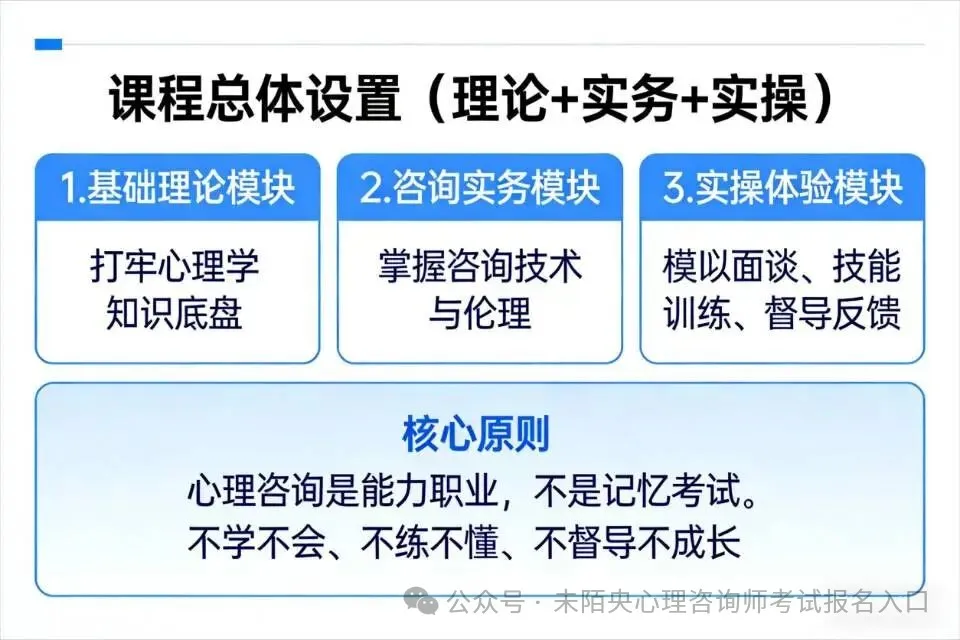 课程总体设置（理论+实务+实操）

1.基础理论模块

打牢心理学知识底盘

2.咨询实务模块

掌握咨询技术与伦理

3.实操体验模块

模以面谈、技能训练、督导反馈

核心原则

心理咨询是能力职业，不是记忆考试。
不学不会、不练不懂、不督导不成长

公众号 · 未陌央心理咨询师考试报名入口